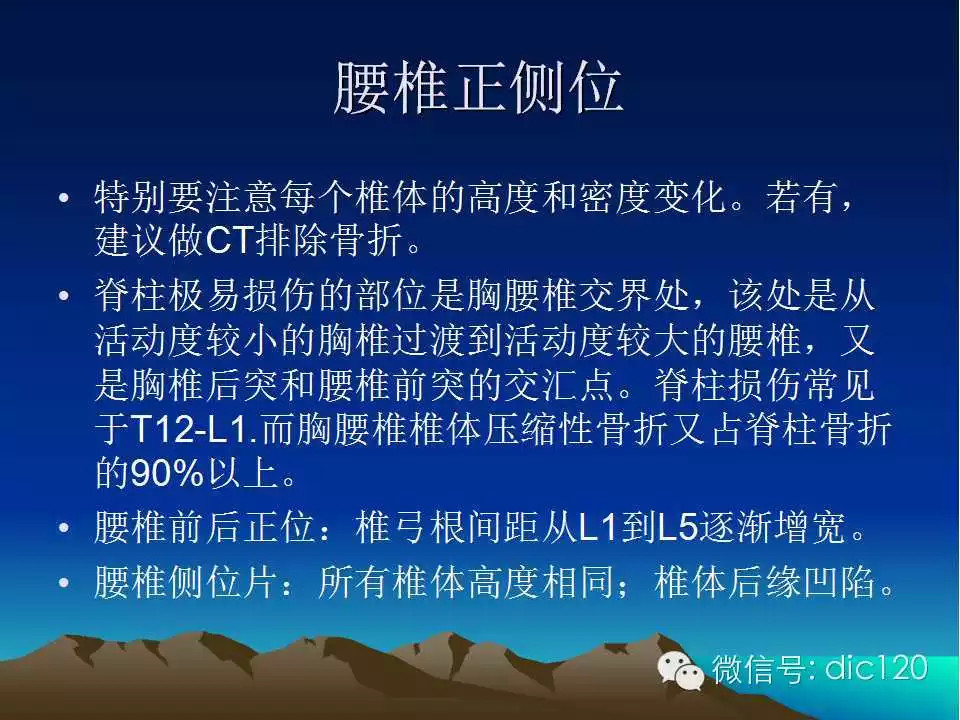 腰椎正侧位

• 特别要注意每个椎体的高度和密度变化。若有，建议做CT排除骨折。
• 脊柱极易损伤的部位是胸腰椎交界处，该处是从活动度较小的胸椎过渡到活动度较大的腰椎，又是胸椎后突和腰椎前突的交汇点。脊柱损伤常见于T12-L1.而胸腰椎椎体压缩性骨折又占脊柱骨折的90%以上。
• 腰椎前后正位：椎弓根间距从L1到L5逐渐增宽。
• 腰椎侧位片：所有椎体高度相同；椎体后缘凹陷。

微信号: dic120